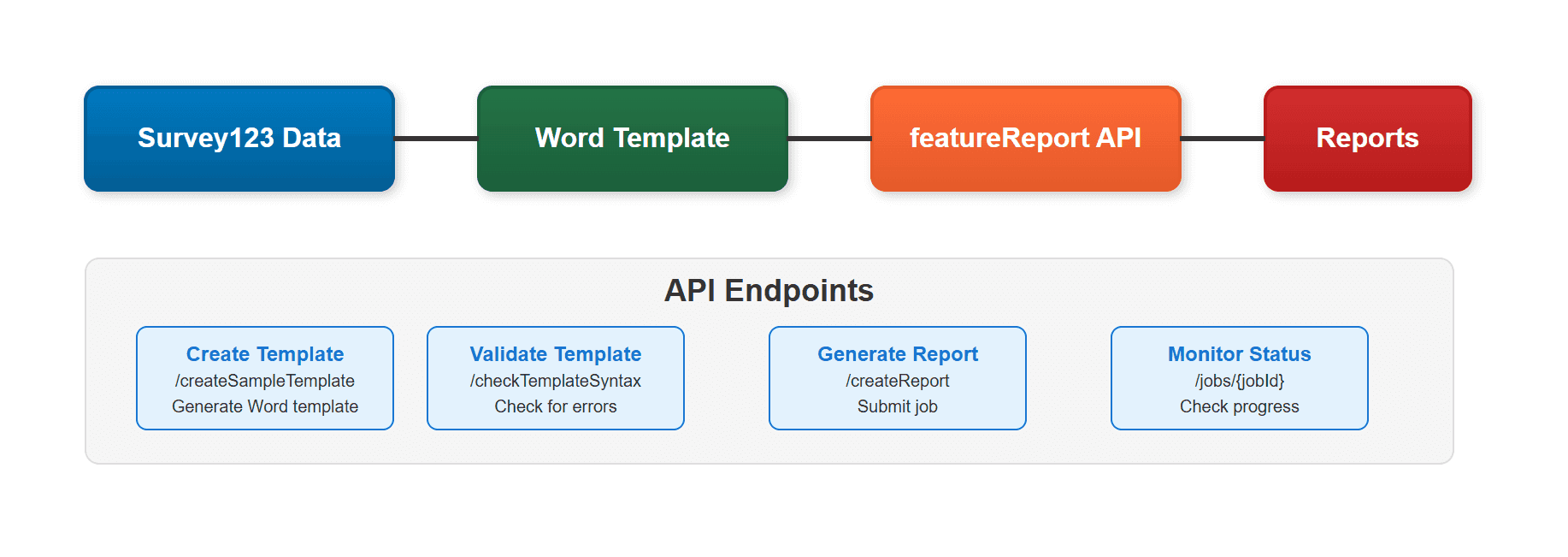 Survey123 Data

Word Template

featureReport API

Reports

API Endpoints

Create Template
/createSampleTemplate
Generate Word template

Validate Template
/checkTemplateSyntax
Check for errors

Generate Report
/createReport
Submit job

Monitor Status
/jobs/{jobId}
Check progress